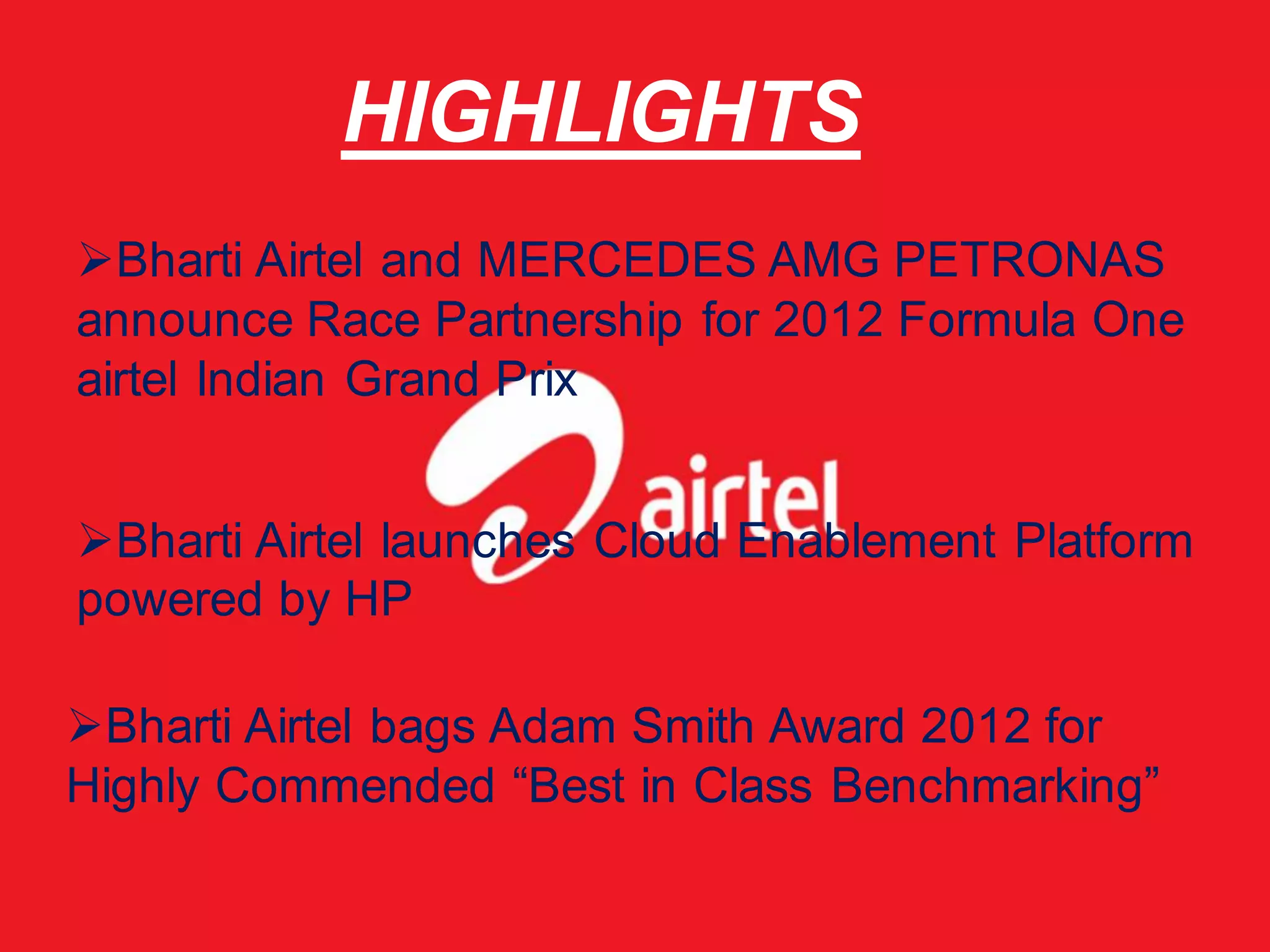 HIGHLIGHTS

➢Bharti Airtel and MERCEDES AMG PETRONAS announce Race Partnership for 2012 Formula One airtel Indian Grand Prix

airtel

➢Bharti Airtel launches Cloud Enablement Platform powered by HP

➢Bharti Airtel bags Adam Smith Award 2012 for Highly Commended “Best in Class Benchmarking”